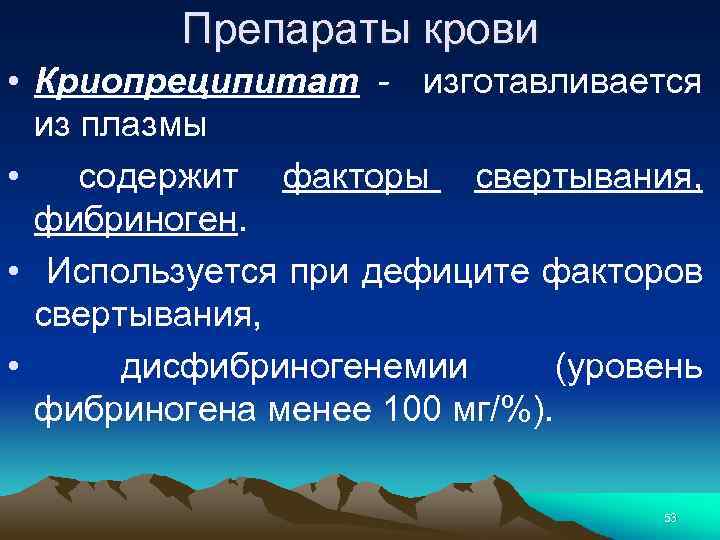 Препараты крови

• Криопреципитат - изготавливается из плазмы

• содержит факторы свертывания, фибриноген.

• Используется при дефиците факторов свертывания,

• дисфибриногенемии (уровень фибриногена менее 100 мг/%).

53